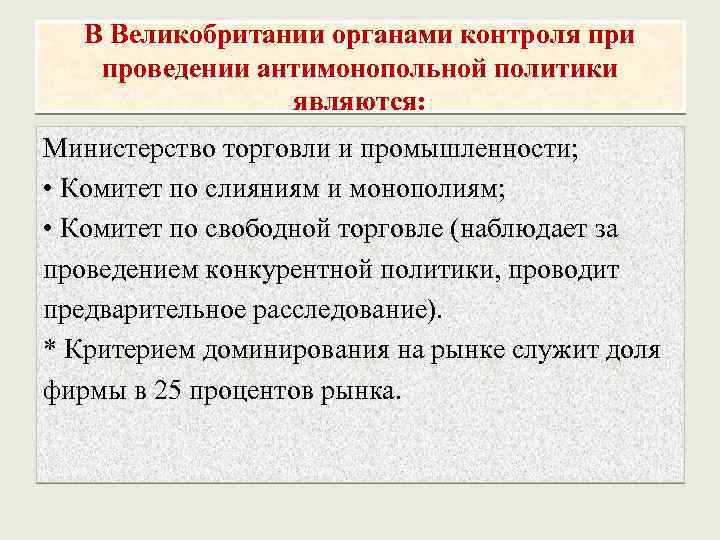 В Великобритании органами контроля при проведении антимонопольной политики являются:

Министерство торговли и промышленности;
• Комитет по слияниям и монополиям;
• Комитет по свободной торговле (наблюдает за проведением конкурентной политики, проводит предварительное расследование).
* Критерием доминирования на рынке служит доля фирмы в 25 процентов рынка.